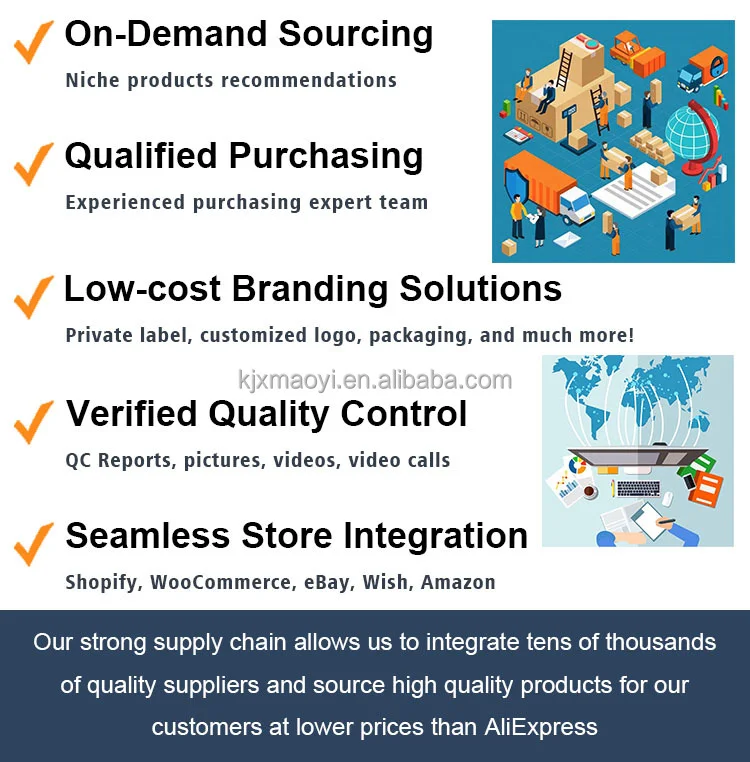 On-Demand Sourcing
Niche products recommendations

Qualified Purchasing
Experienced purchasing expert team

Low-cost Branding Solutions
Private label, customized logo, packaging, and much more!

kjxmaoyi.en.alibaba.com

Verified Quality Control
QC Reports, pictures, videos, video calls

Seamless Store Integration
Shopify, WooCommerce, eBay, Wish, Amazon

Our strong supply chain allows us to integrate tens of thousands of quality suppliers and source high quality products for our customers at lower prices than AliExpress